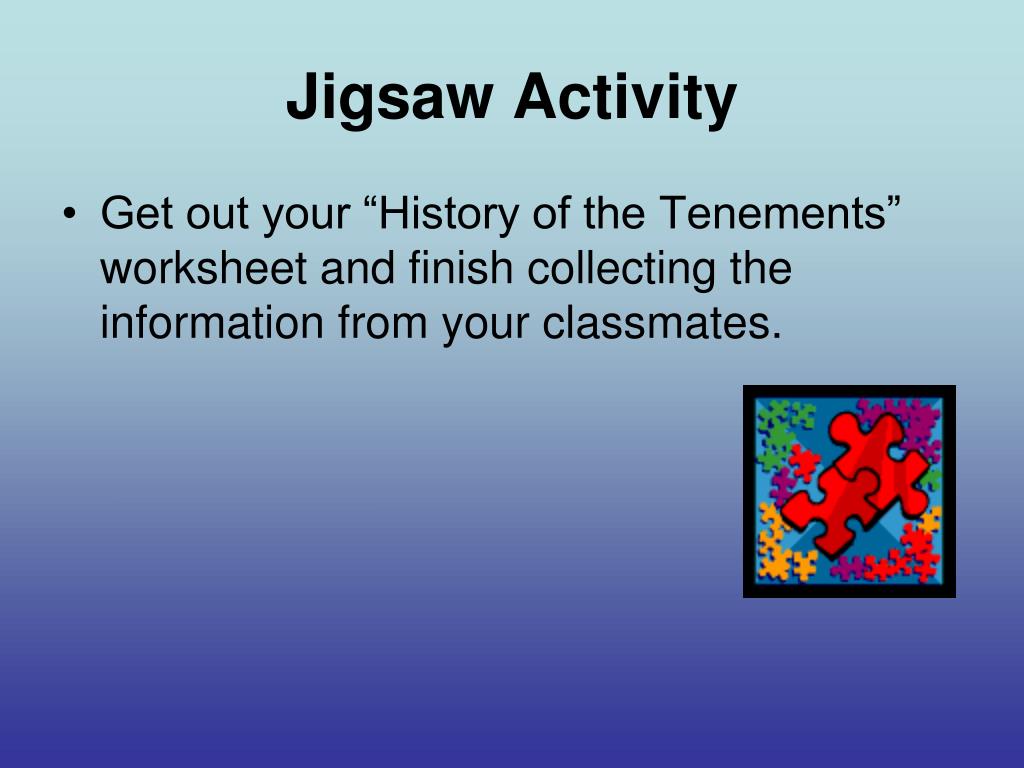 Jigsaw Activity

• Get out your “History of the Tenements” worksheet and finish collecting the information from your classmates.